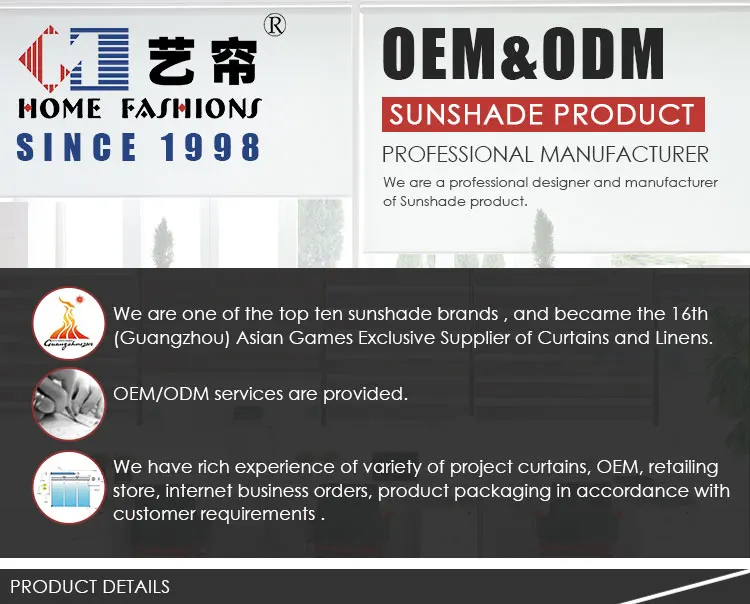 艺帘 ®

HOME FASHIONS

SINCE 1998

OEM&ODM

SUNSHADE PRODUCT

PROFESSIONAL MANUFACTURER

We are a professional designer and manufacturer of Sunshade product.

Guangzhou

We are one of the top ten sunshade brands , and became the 16th (Guangzhou) Asian Games Exclusive Supplier of Curtains and Linens.

OEM/ODM services are provided.

We have rich experience of variety of project curtains, OEM, retailing store, internet business orders, product packaging in accordance with customer requirements .

PRODUCT DETAILS